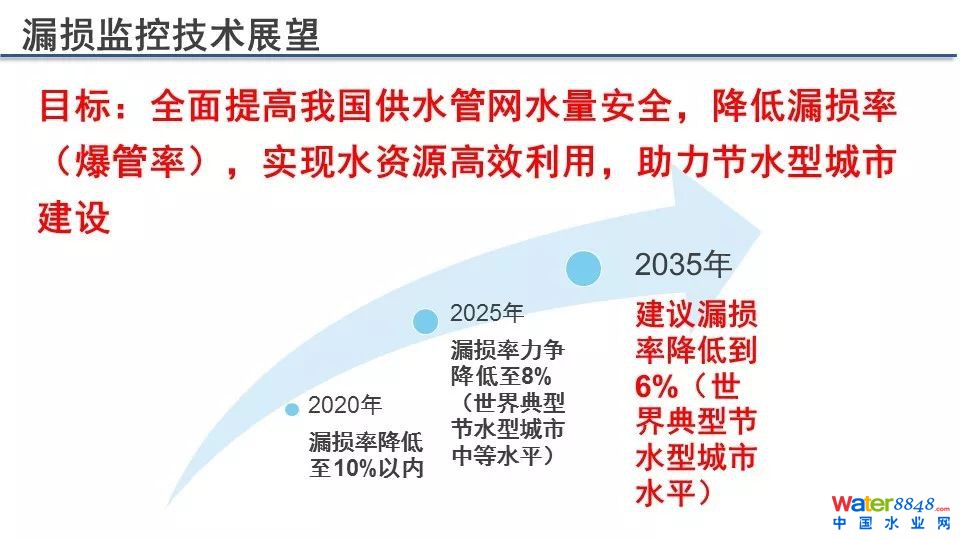 漏损监控技术展望

目标：全面提高我国供水管网水量安全，降低漏损率（爆管率），实现水资源高效利用，助力节水型城市建设

2020年
漏损率降低至10%以内

2025年
漏损率力争降低至8%（世界典型节水型城市中等水平）

2035年
建议漏损率降低到6%（世界典型节水型城市水平）

water8848.com
中国水业网